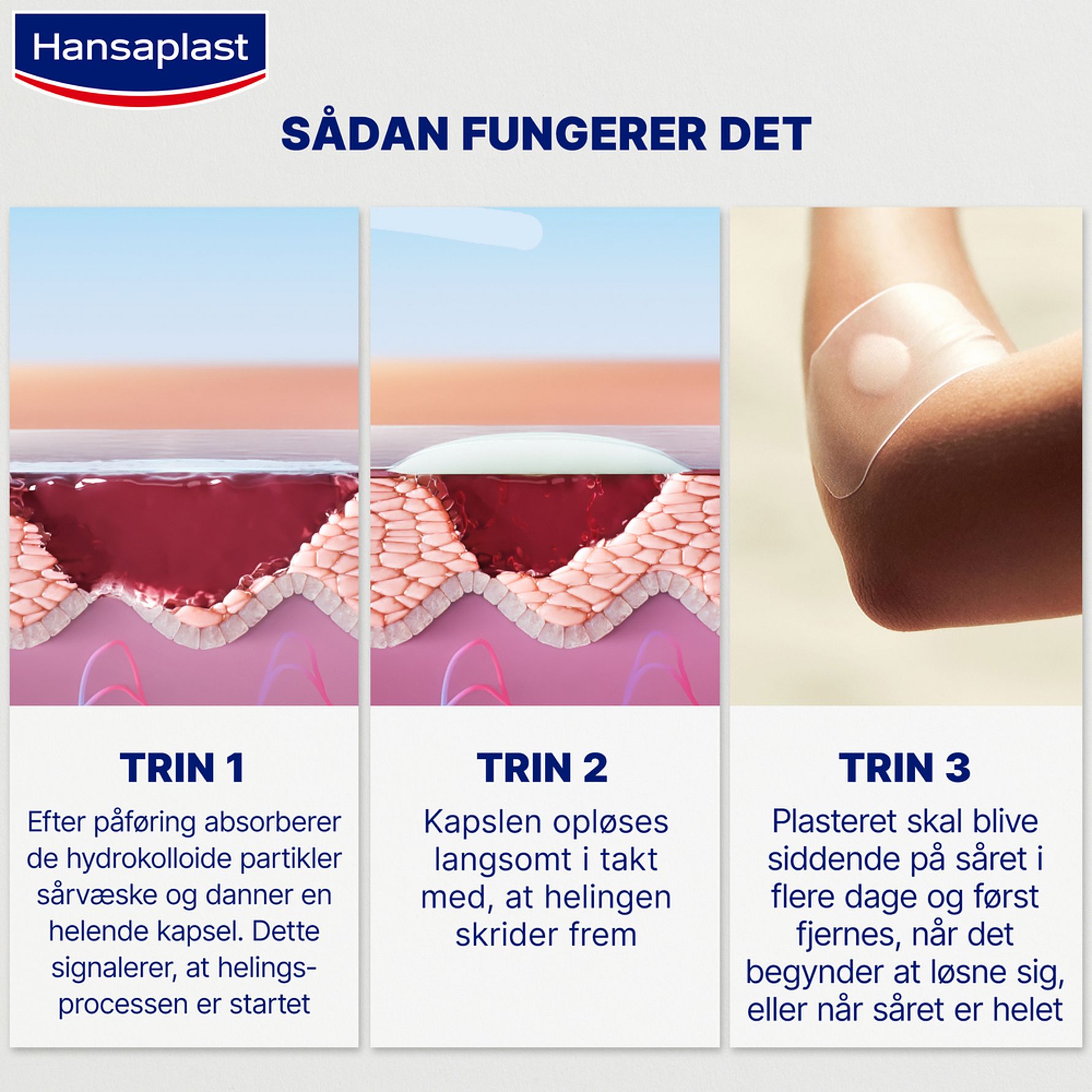 Hansaplast

SÅDAN FUNGERER DET

TRIN 1

Efter påføring absorberer de hydrokolloide partikler sårvæske og danner en helende kapsel. Dette signalerer, at helingsprocessen er startet

TRIN 2

Kapslen opløses langsomt i takt med, at helingen skrider frem

TRIN 3

Plasteret skal blive siddende på såret i flere dage og først fjernes, når det begynder at løsne sig, eller når såret er helet